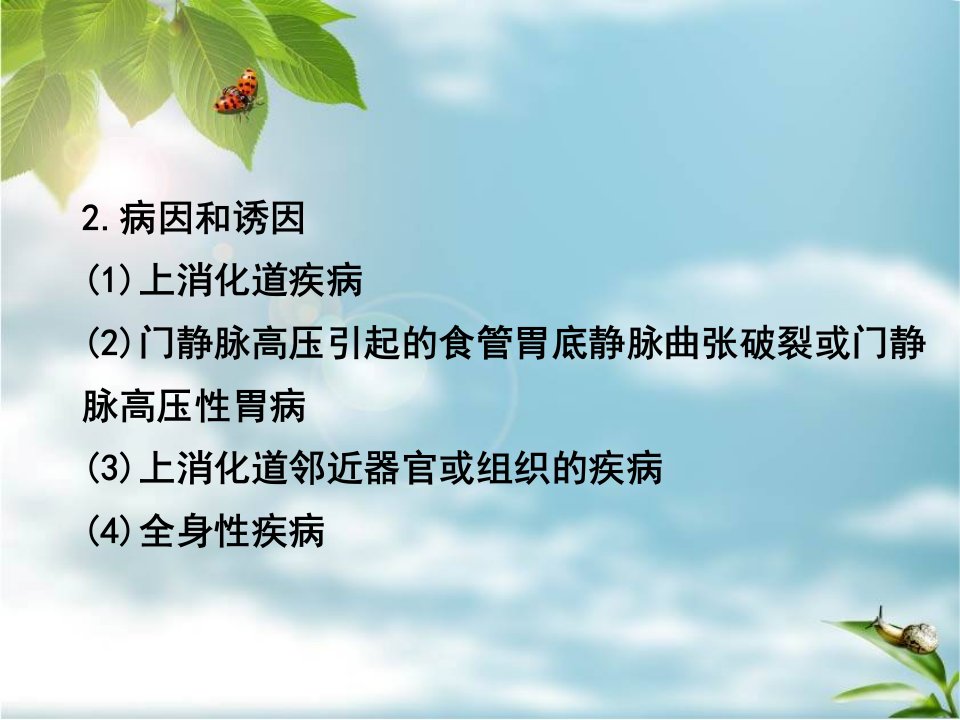 2.病因和诱因

(1)上消化道疾病

(2)门静脉高压引起的食管胃底静脉曲张破裂或门静脉高压性胃病

(3)上消化道邻近器官或组织的疾病

(4)全身性疾病